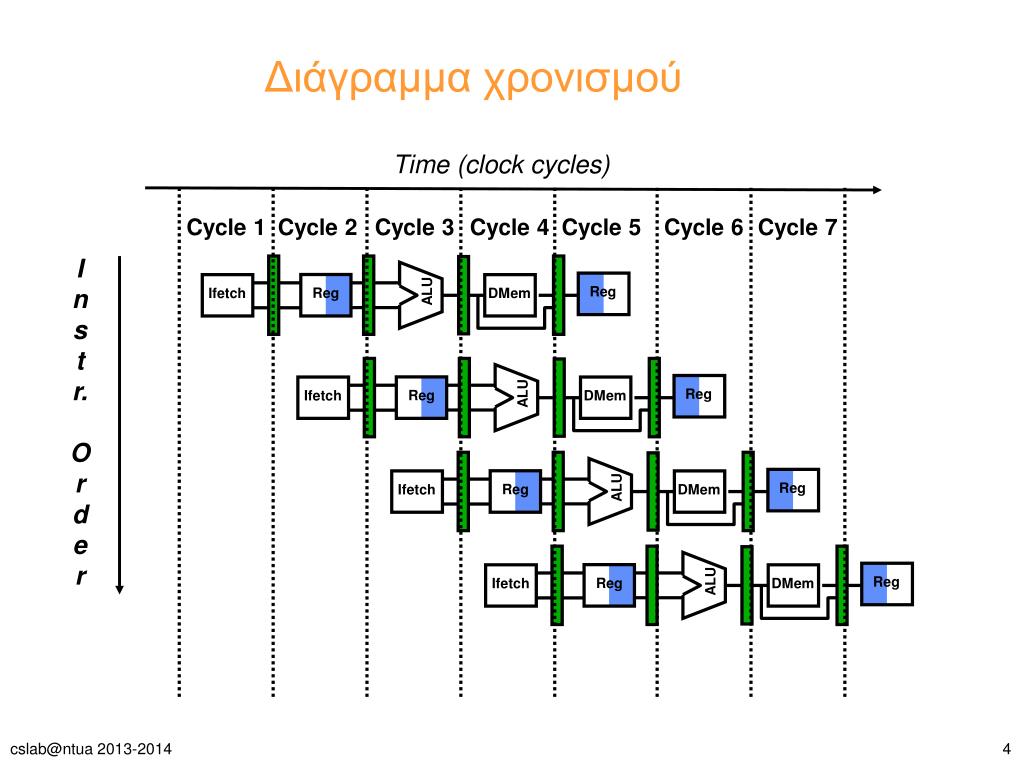 Διάγραμμα χρονισμού

Time (clock cycles)

Cycle 1 Cycle 2 Cycle 3 Cycle 4 Cycle 5 Cycle 6 Cycle 7

I n s t r. O r d e r

Ifetch Reg ALU DMem Reg

Ifetch Reg ALU DMem Reg

Ifetch Reg ALU DMem Reg

Ifetch Reg ALU DMem Reg

cslab@ntua 2013-2014

4